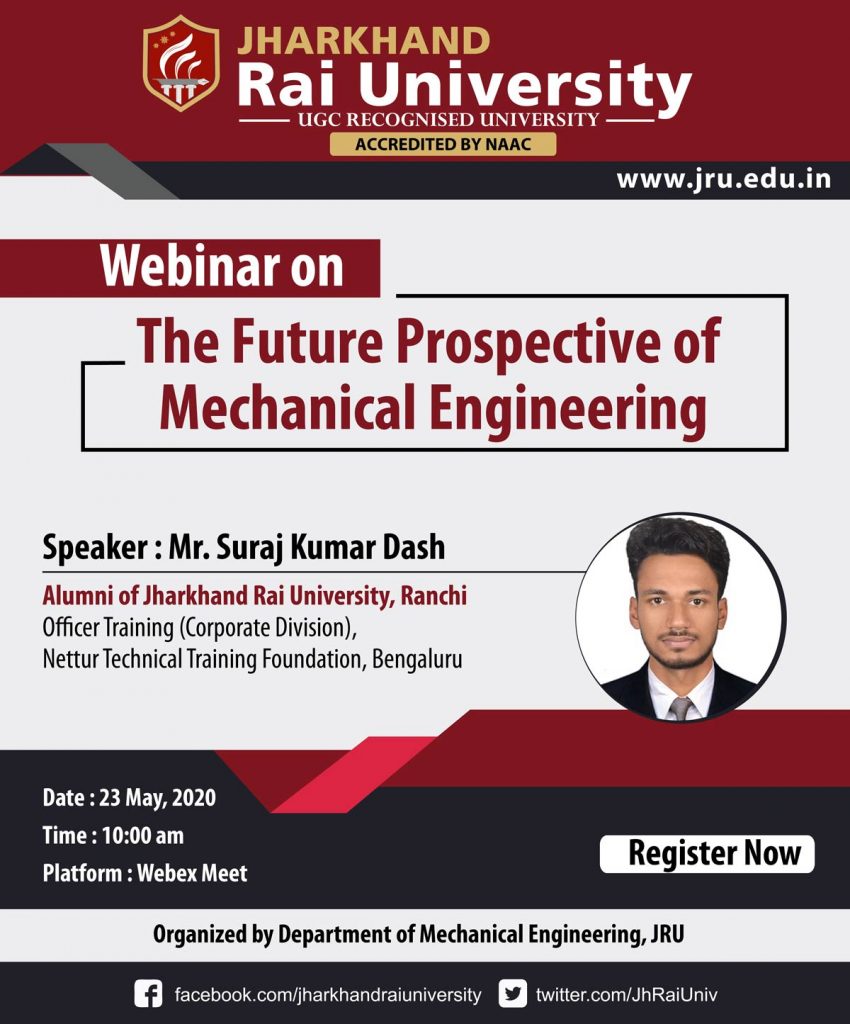 JHARKHAND
Rai University
UGC RECOGNISED UNIVERSITY
ACCREDITED BY NAAC

www.jru.edu.in

Webinar on
The Future Prospective of Mechanical Engineering

Speaker : Mr. Suraj Kumar Dash
Alumni of Jharkhand Rai University, Ranchi
Officer Training (Corporate Division), Nettur Technical Training Foundation, Bengaluru

Date : 23 May, 2020
Time : 10:00 am
Platform : Webex Meet

Register Now

Organized by Department of Mechanical Engineering, JRU

facebook.com/jharkhandraiuniversity
twitter.com/JhRaiUniv